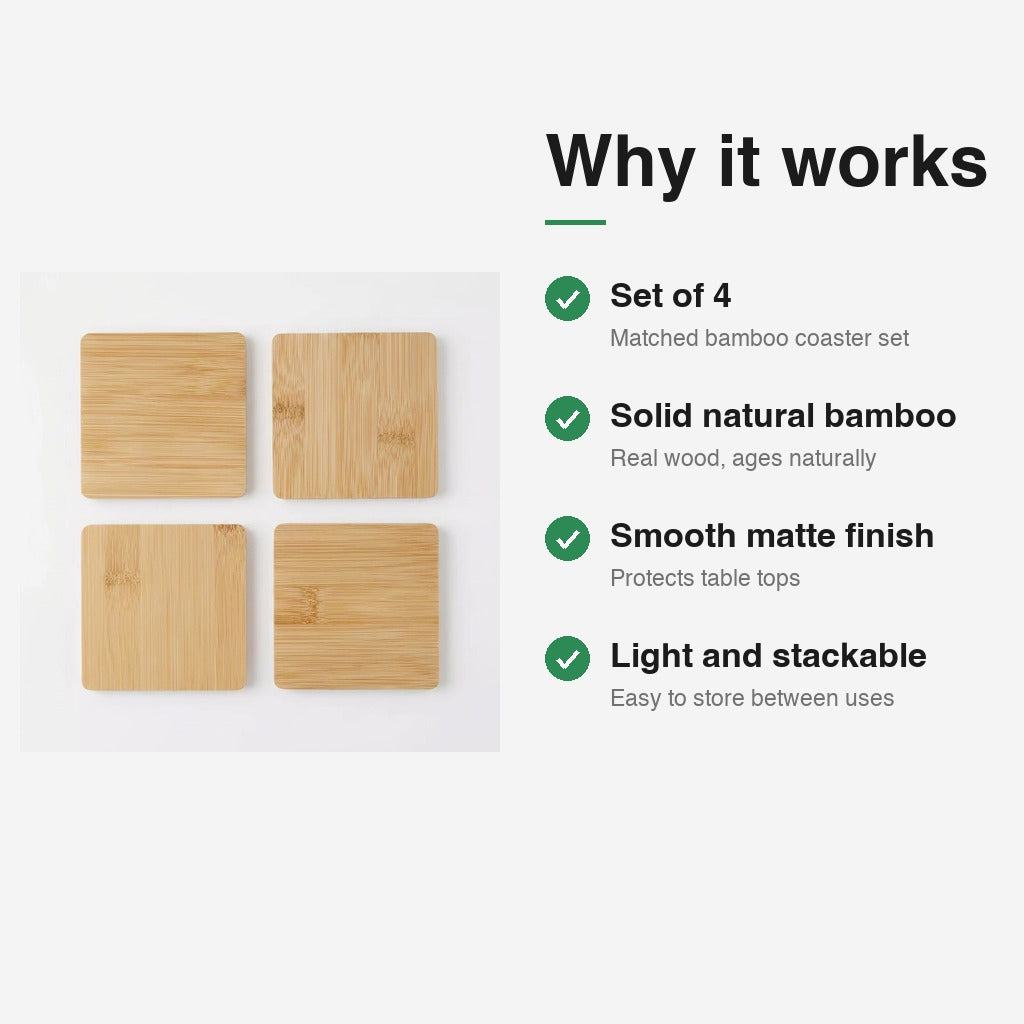 Why it works

Set of 4
Matched bamboo coaster set

Solid natural bamboo
Real wood, ages naturally

Smooth matte finish
Protects table tops

Light and stackable
Easy to store between uses